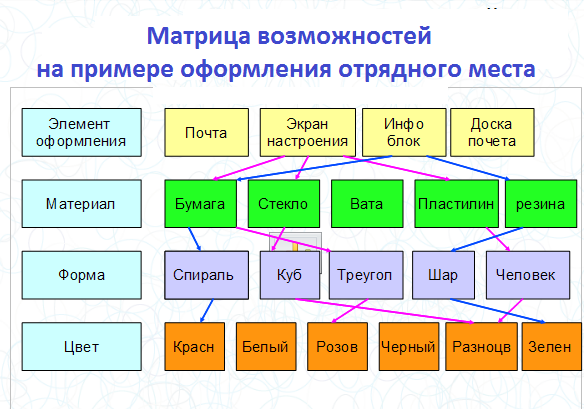 Матрица возможностей
на примере оформления отрядного места

Элемент оформления
Почта
Экран настроения
Инфо блок
Доска почета

Материал
Бумага
Стекло
Вата
Пластилин
резина

Форма
Спираль
Куб
Треугол
Шар
Человек

Цвет
Красн
Белый
Розов
Черный
Разноцв
Зелен